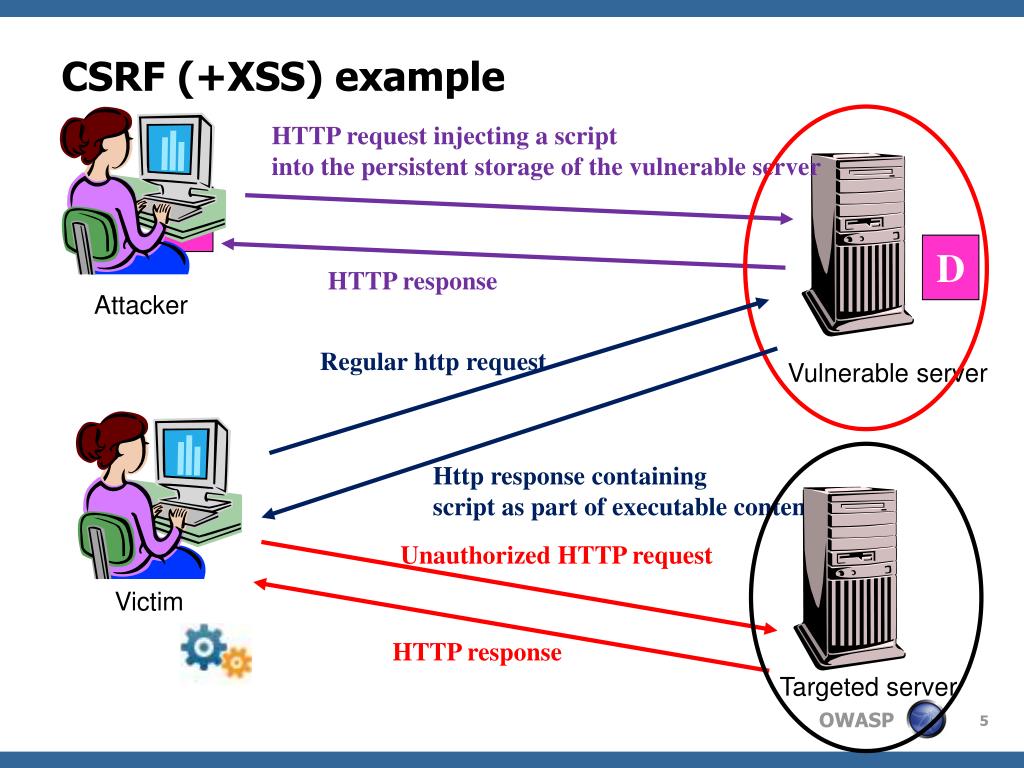 CSRF (+XSS) example

HTTP request injecting a script
into the persistent storage of the vulnerable server

HTTP response

Attacker

D

Regular http request

Vulnerable server

Http response containing
script as part of executable conten

Unauthorized HTTP request

Victim

HTTP response

Targeted server

OWASP

5